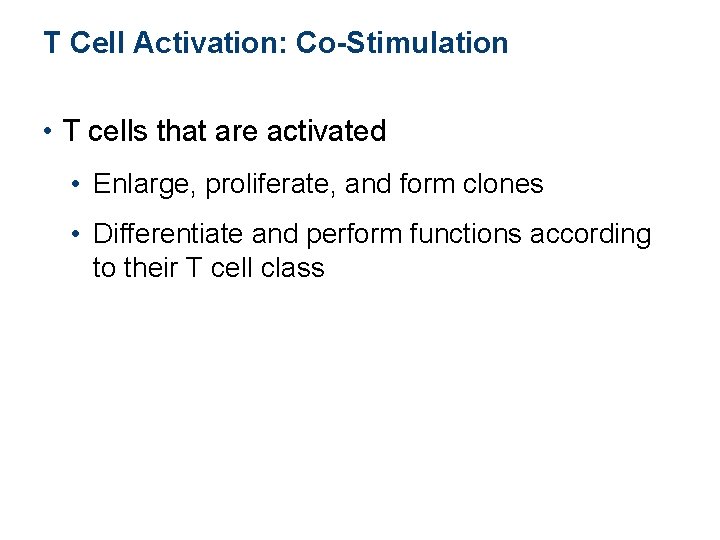 T Cell Activation: Co-Stimulation

• T cells that are activated

• Enlarge, proliferate, and form clones

• Differentiate and perform functions according to their T cell class